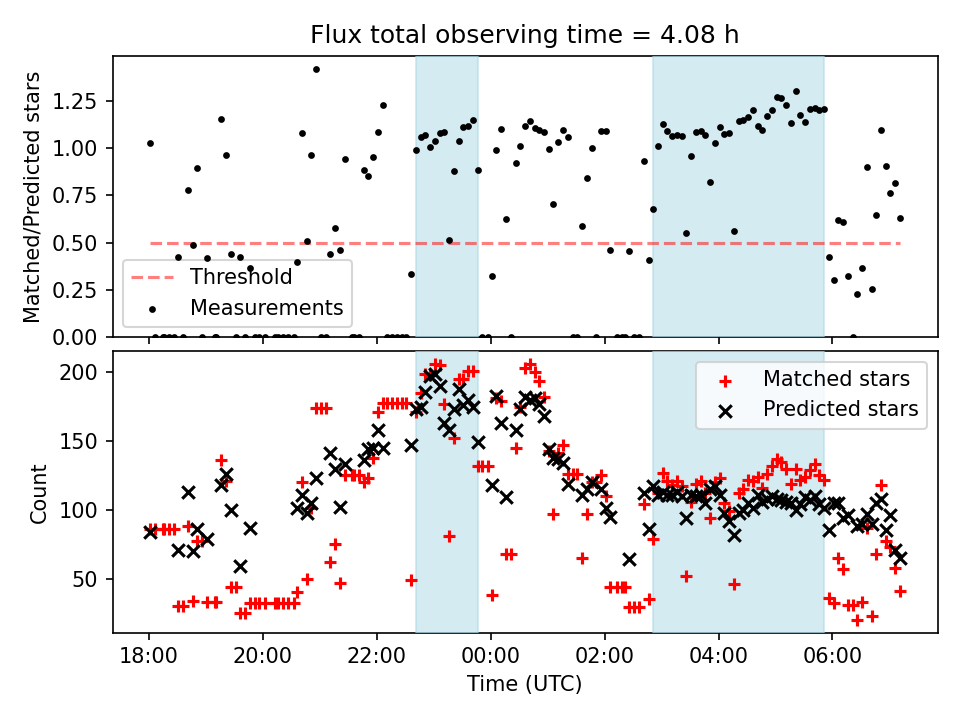 Flux total observing time = 4.08 h

Matched/Predicted stars

1.25
1.00
0.75
0.50
0.25
0.00

Threshold
Measurements

Count

200
150
100
50

Matched stars
Predicted stars

18:00
20:00
22:00
00:00
02:00
04:00
06:00

Time (UTC)